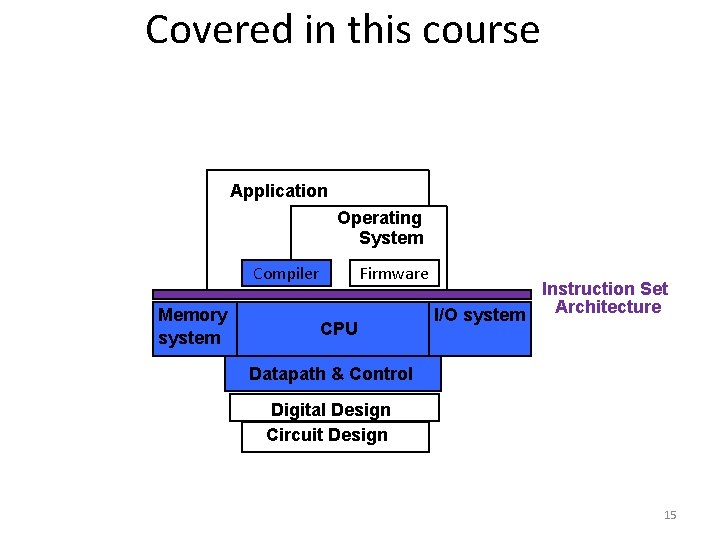 Covered in this course

Application

Operating System

Compiler

Firmware

Instruction Set Architecture

Memory system

CPU

I/O system

Datapath & Control

Digital Design

Circuit Design

15